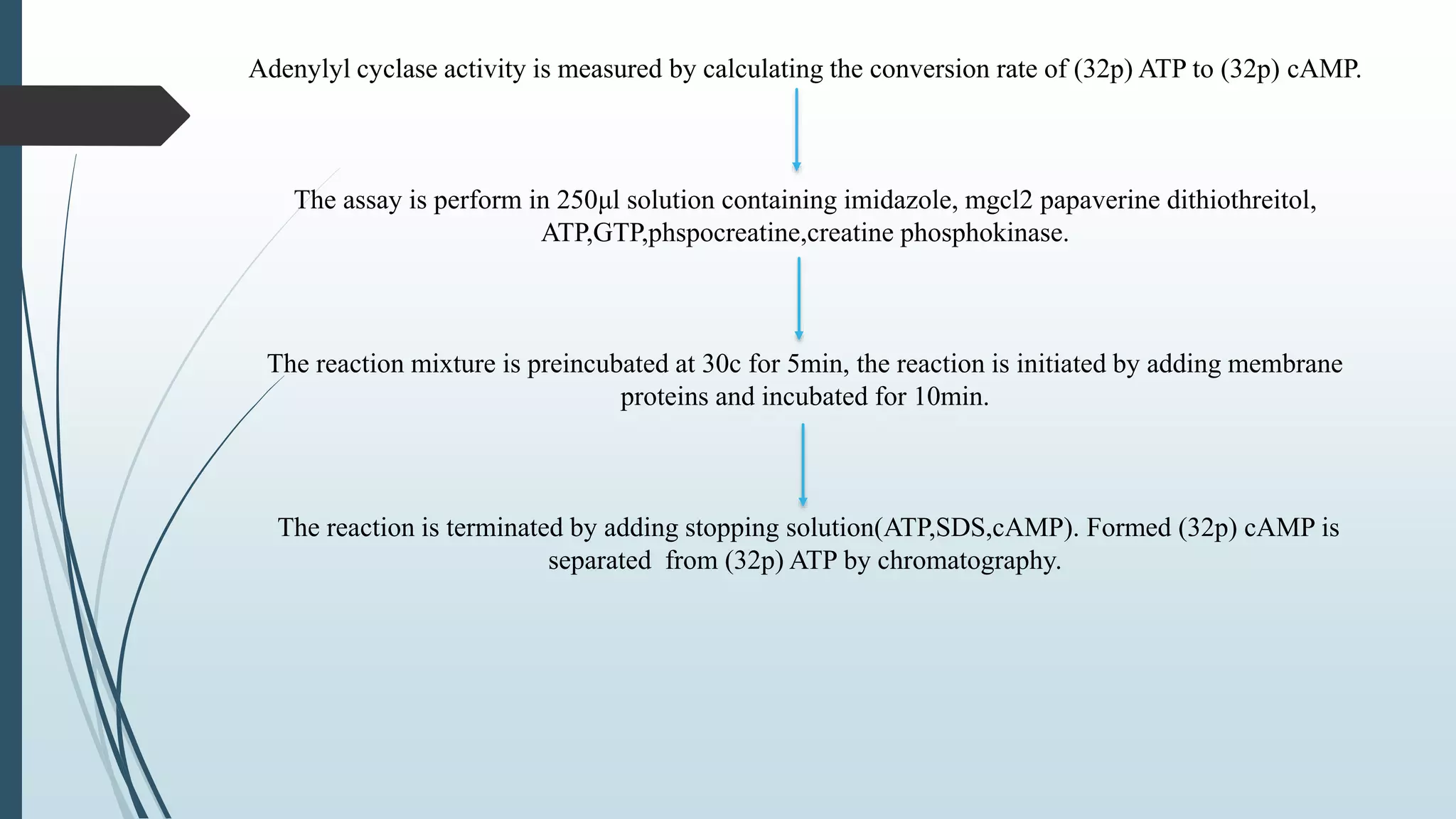 Adenylyl cyclase activity is measured by calculating the conversion rate of (32p) ATP to (32p) cAMP.

The assay is perform in 250µl solution containing imidazole, mgcl2 papaverine dithiothreitol, ATP,GTP,phspocreatine,creatine phosphokinase.

The reaction mixture is preincubated at 30c for 5min, the reaction is initiated by adding membrane proteins and incubated for 10min.

The reaction is terminated by adding stopping solution(ATP,SDS,cAMP). Formed (32p) cAMP is separated from (32p) ATP by chromatography.